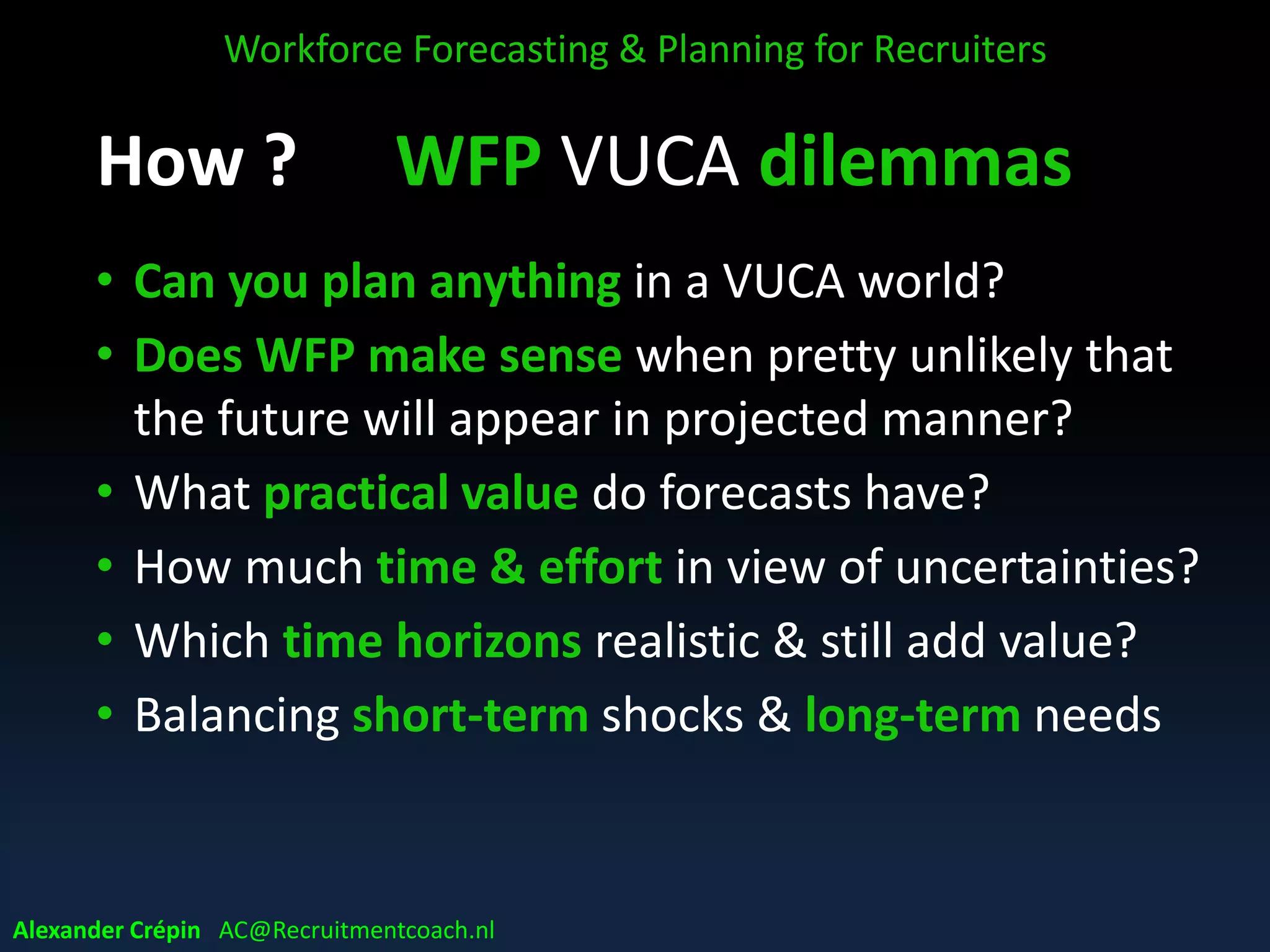 Workforce Forecasting & Planning for Recruiters

How ? WFP VUCA dilemmas

• Can you plan anything in a VUCA world?
• Does WFP make sense when pretty unlikely that the future will appear in projected manner?
• What practical value do forecasts have?
• How much time & effort in view of uncertainties?
• Which time horizons realistic & still add value?
• Balancing short-term shocks & long-term needs

Alexander Crépin AC@Recruitmentcoach.nl